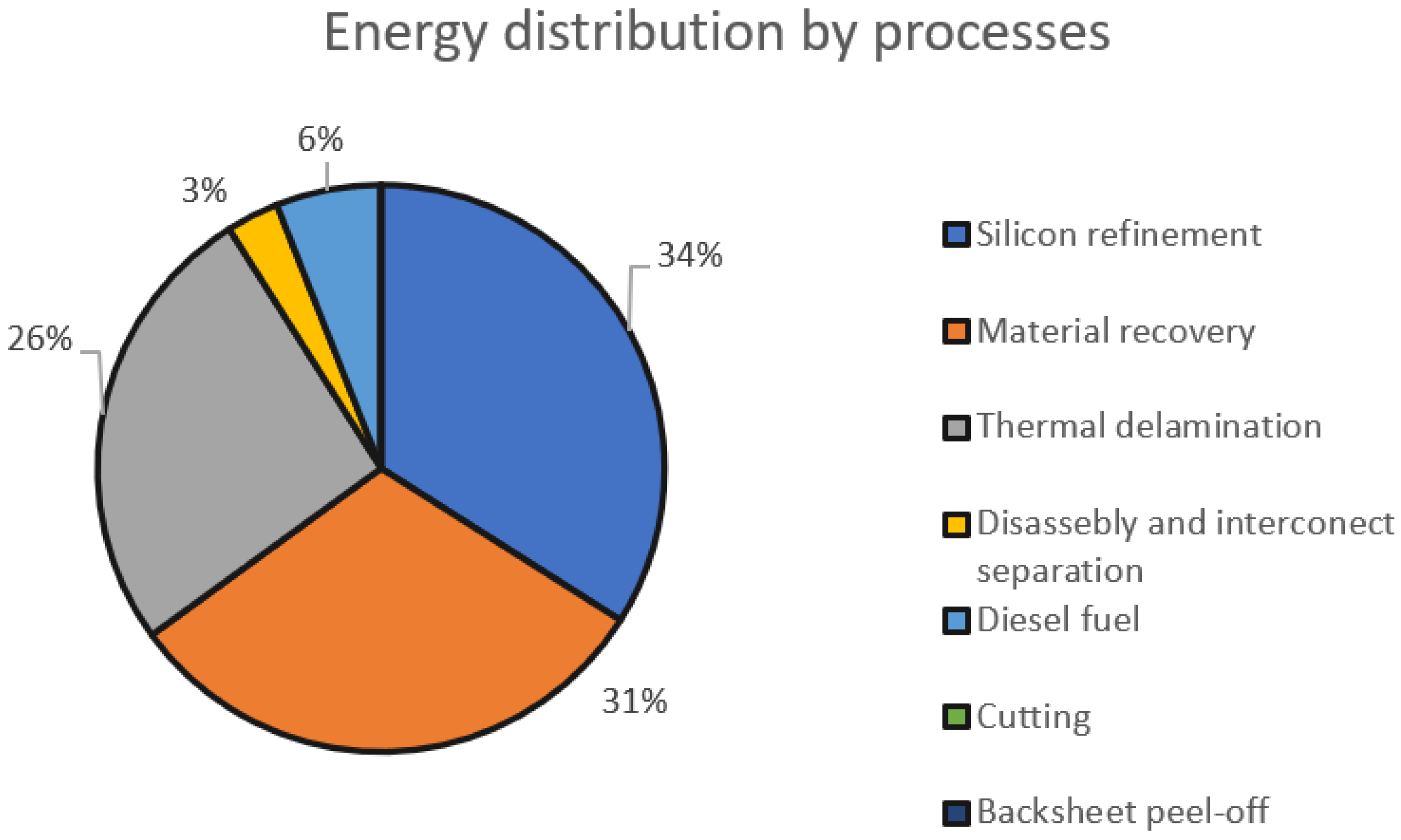 Energy distribution by processes

6%

3%

34%

26%

31%

Silicon refinement

Material recovery

Thermal delamination

Disassebly and interconect separation

Diesel fuel

Cutting

Backsheet peel-off